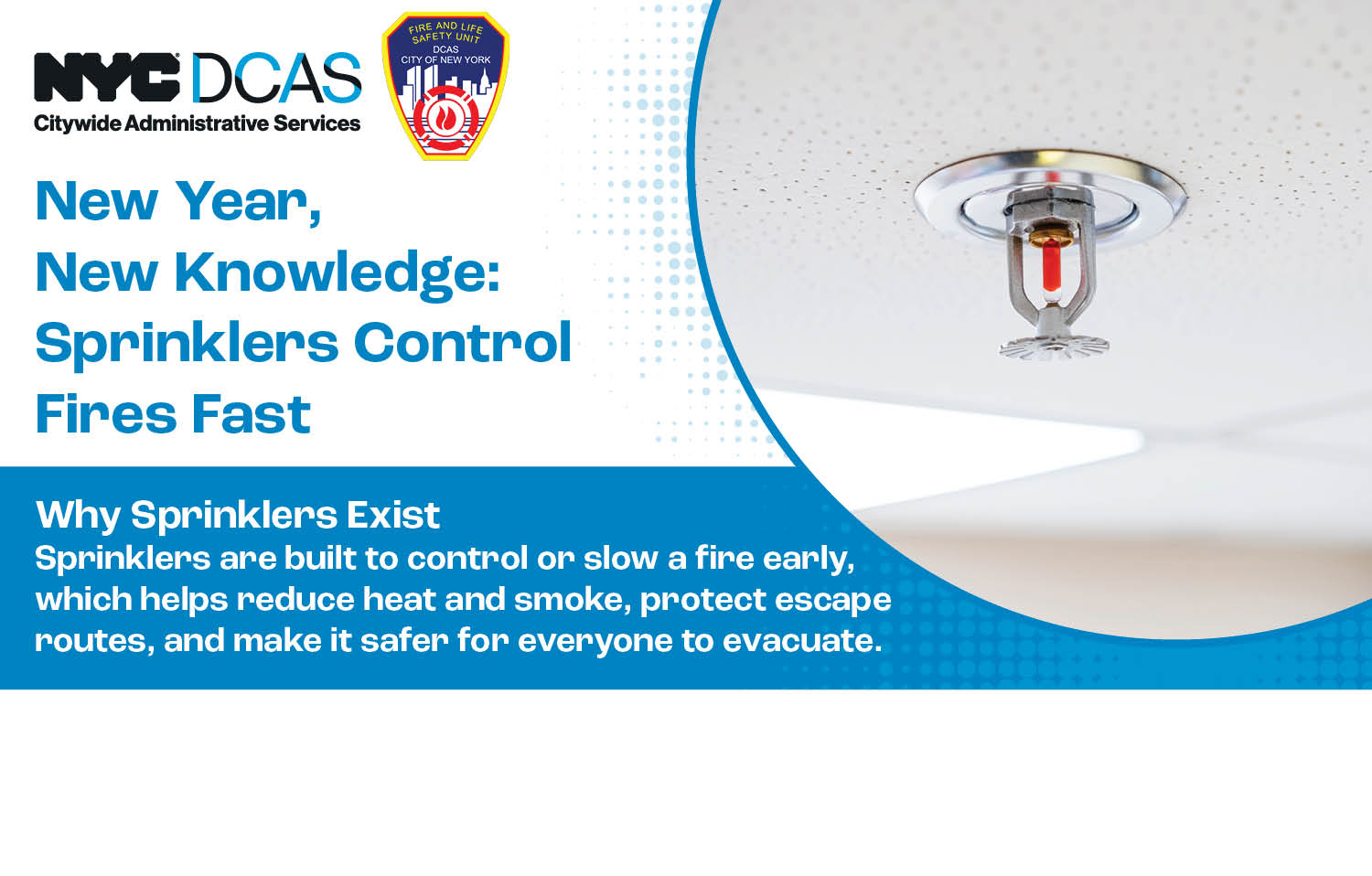 NYC DCAS
Citywide Administrative Services

FIRE AND LIFE SAFETY UNIT
DCAS
CITY OF NEW YORK

New Year,
New Knowledge:
Sprinklers Control Fires Fast

Why Sprinklers Exist
Sprinklers are built to control or slow a fire early, which helps reduce heat and smoke, protect escape routes, and make it safer for everyone to evacuate.